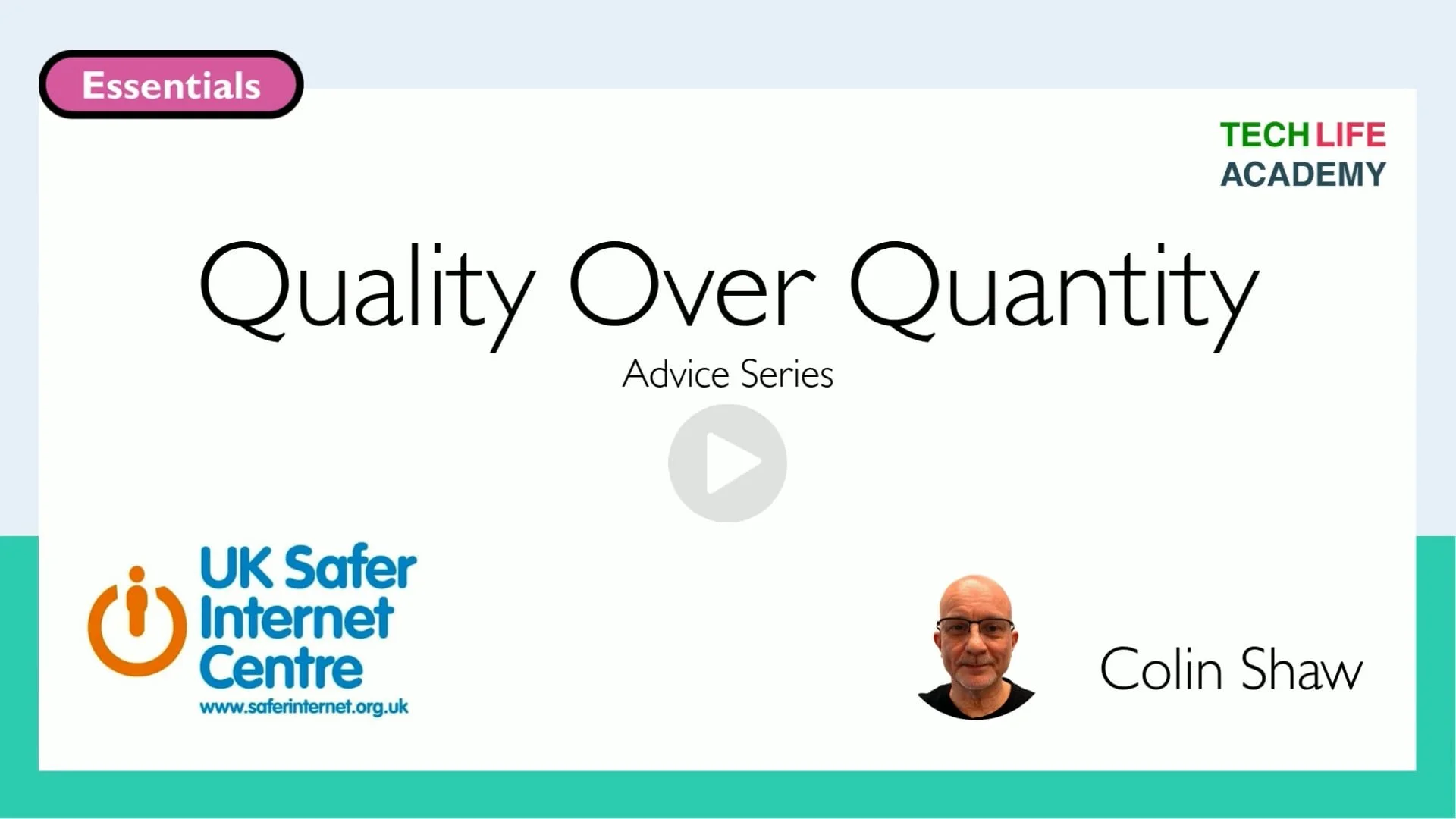 Essentials

TECH LIFE
ACADEMY

Quality Over Quantity

Advice Series

UK Safer Internet Centre
www.saferinternet.org.uk

Colin Shaw